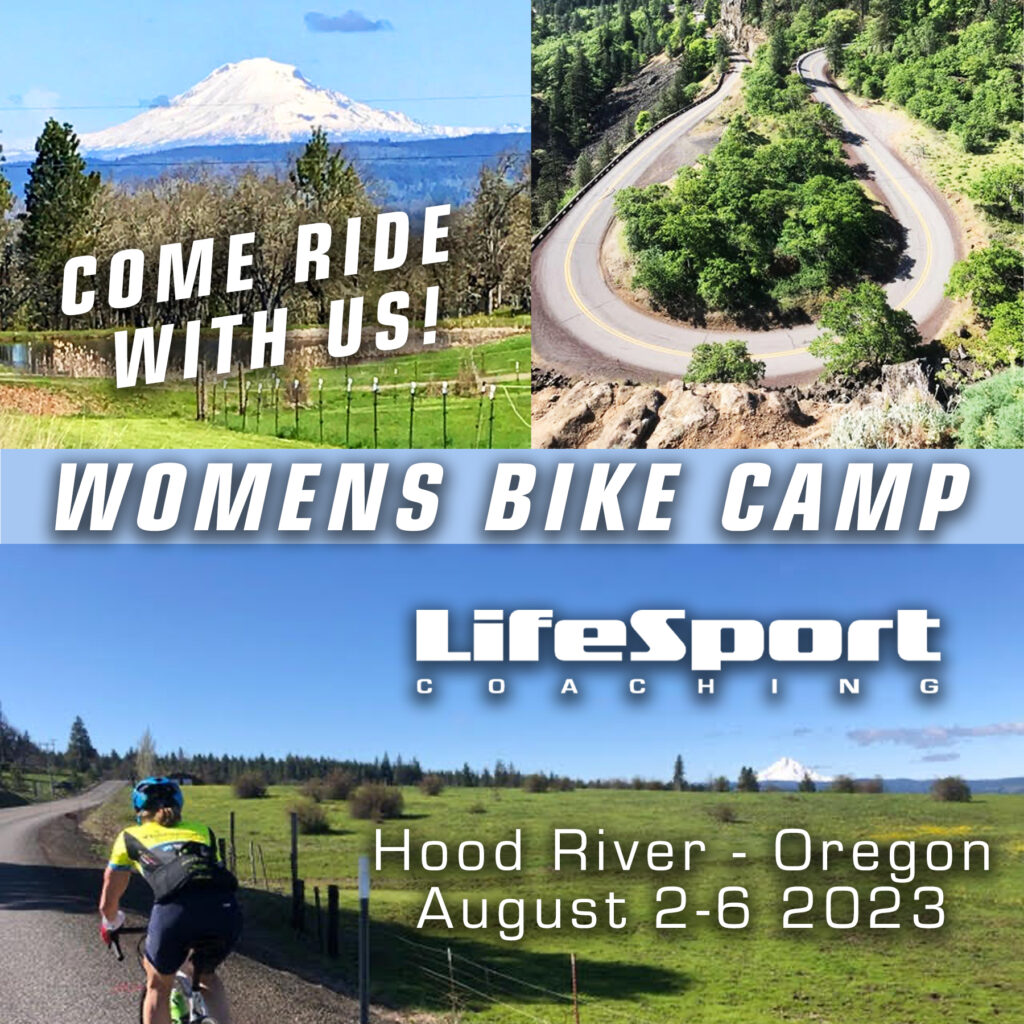 COME RIDE WITH US!

WOMENS BIKE CAMP

LifeSport
COACHING

Hood River - Oregon
August 2-6 2023